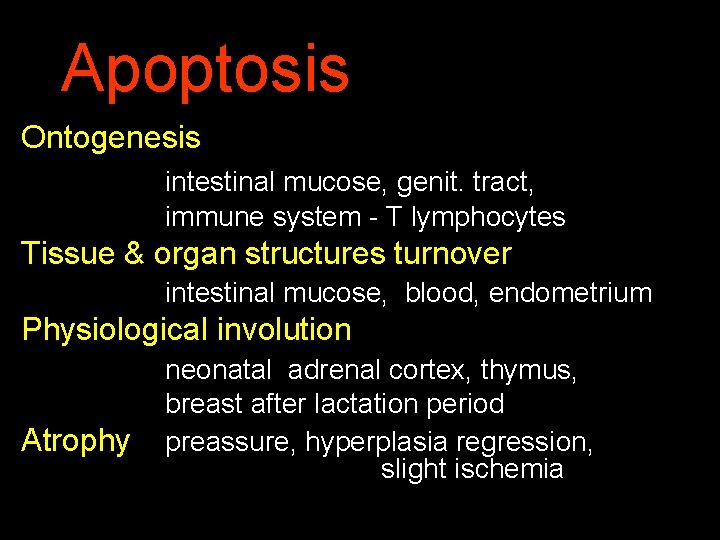 Apoptosis

Ontogenesis

intestinal mucose, genit. tract, immune system - T lymphocytes

Tissue & organ structures turnover

intestinal mucose, blood, endometrium

Physiological involution

neonatal adrenal cortex, thymus, breast after lactation period

Atrophy preassure, hyperplasia regression, slight ischemia